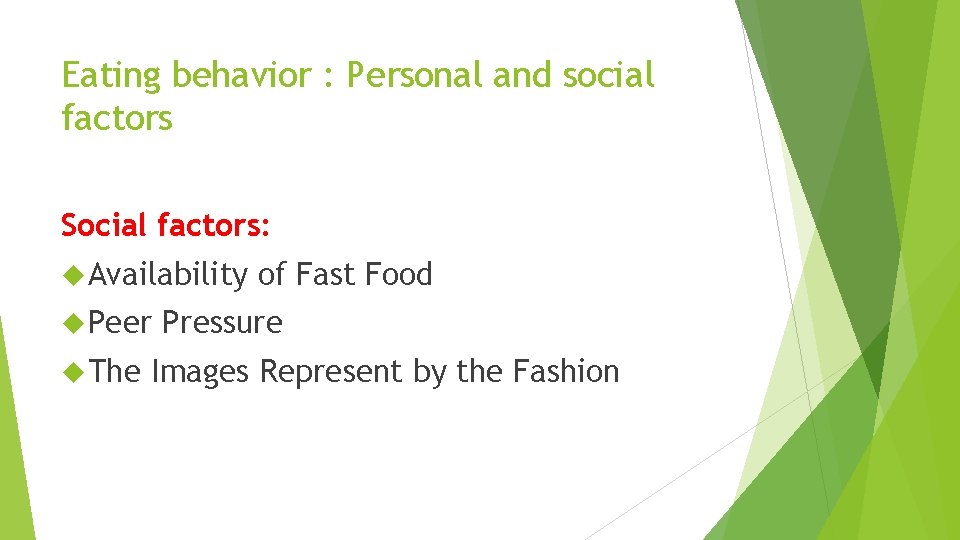 Eating behavior : Personal and social factors

Social factors:

Availability of Fast Food

Peer Pressure

The Images Represent by the Fashion